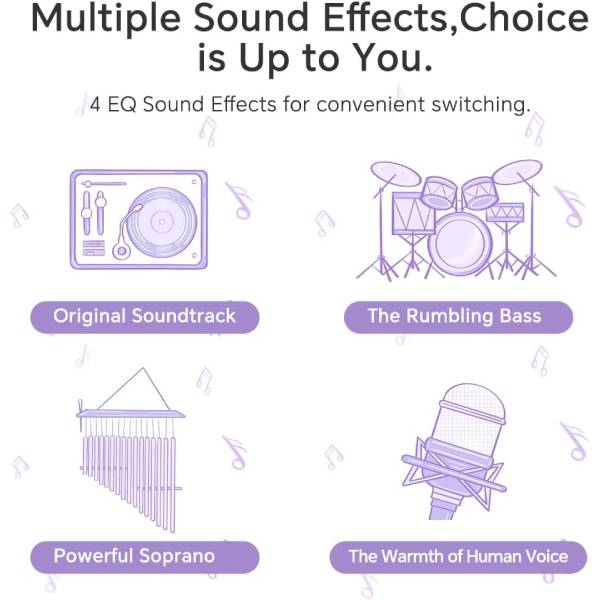 Multiple Sound Effects,Choice is Up to You.

4 EQ Sound Effects for convenient switching.

Original Soundtrack

The Rumbling Bass

Powerful Soprano

The Warmth of Human Voice